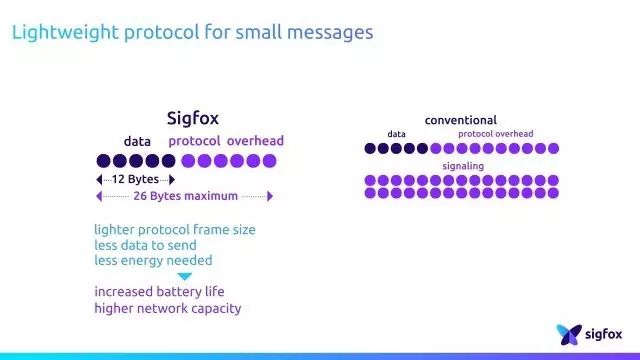 Lightweight protocol for small messages

Sigfox

data protocol overhead

12 Bytes

26 Bytes maximum

lighter protocol frame size
less data to send
less energy needed

increased battery life
higher network capacity

conventional

data protocol overhead

signaling

sigfox